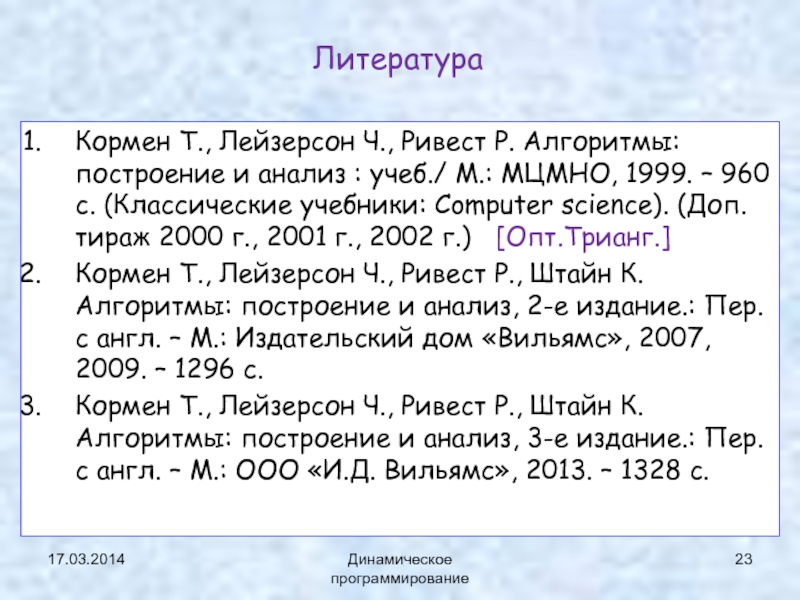 Литература

1. Кормен Т., Лейзерсон Ч., Ривест Р. Алгоритмы: построение и анализ : учеб./ М.: МЦМНО, 1999. – 960 с. (Классические учебники: Computer science). (Доп. тираж 2000 г., 2001 г., 2002 г.) [Опт.Трианг.]
2. Кормен Т., Лейзерсон Ч., Ривест Р., Штайн К. Алгоритмы: построение и анализ, 2-е издание.: Пер. с англ. – М.: Издательский дом «Вильямс», 2007, 2009. – 1296 с.
3. Кормен Т., Лейзерсон Ч., Ривест Р., Штайн К. Алгоритмы: построение и анализ, 3-е издание.: Пер. с англ. – М.: ООО «И.Д. Вильямс», 2013. – 1328 с.

17.03.2014

Динамическое программирование

23